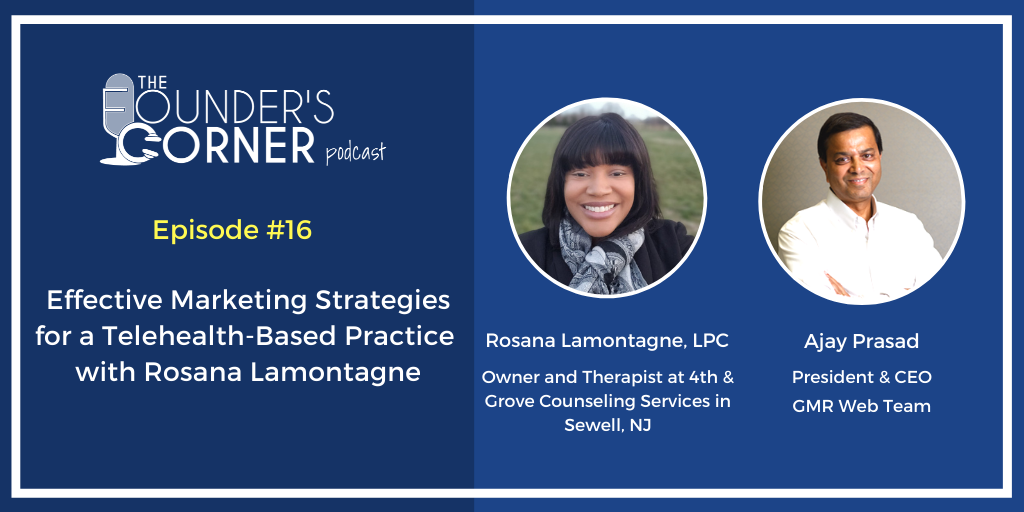 THE FOUNDER'S CORNER podcast

Episode #16

Effective Marketing Strategies for a Telehealth-Based Practice with Rosana Lamontagne

Rosana Lamontagne, LPC

Owner and Therapist at 4th & Grove Counseling Services in Sewell, NJ

Ajay Prasad

President & CEO GMR Web Team